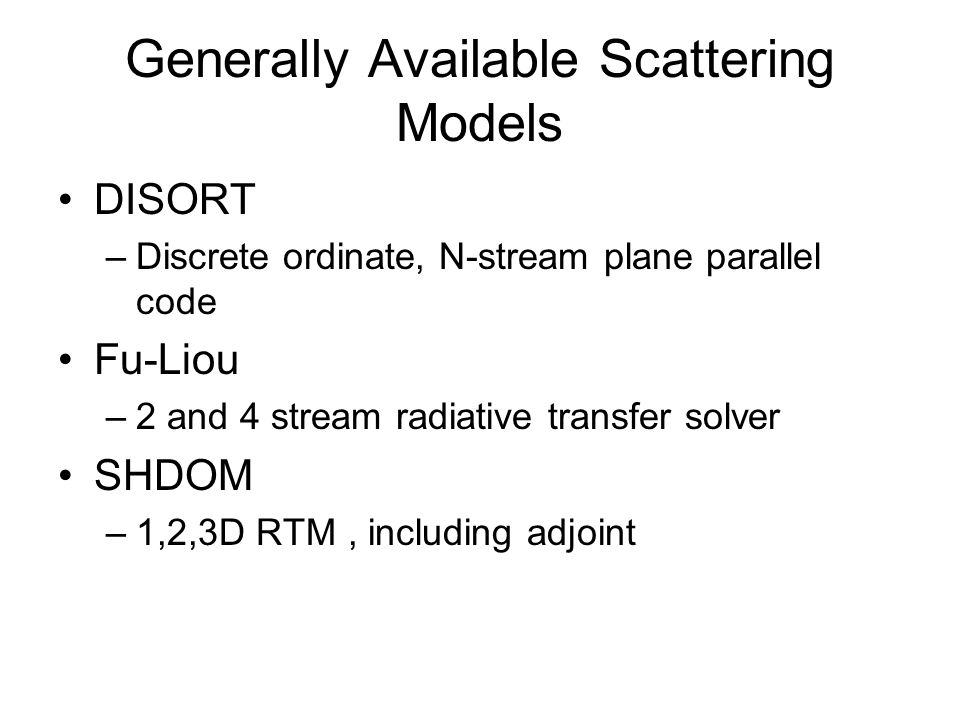 Generally Available Scattering Models

• DISORT
– Discrete ordinate, N-stream plane parallel code
• Fu-Liou
– 2 and 4 stream radiative transfer solver
• SHDOM
– 1,2,3D RTM , including adjoint